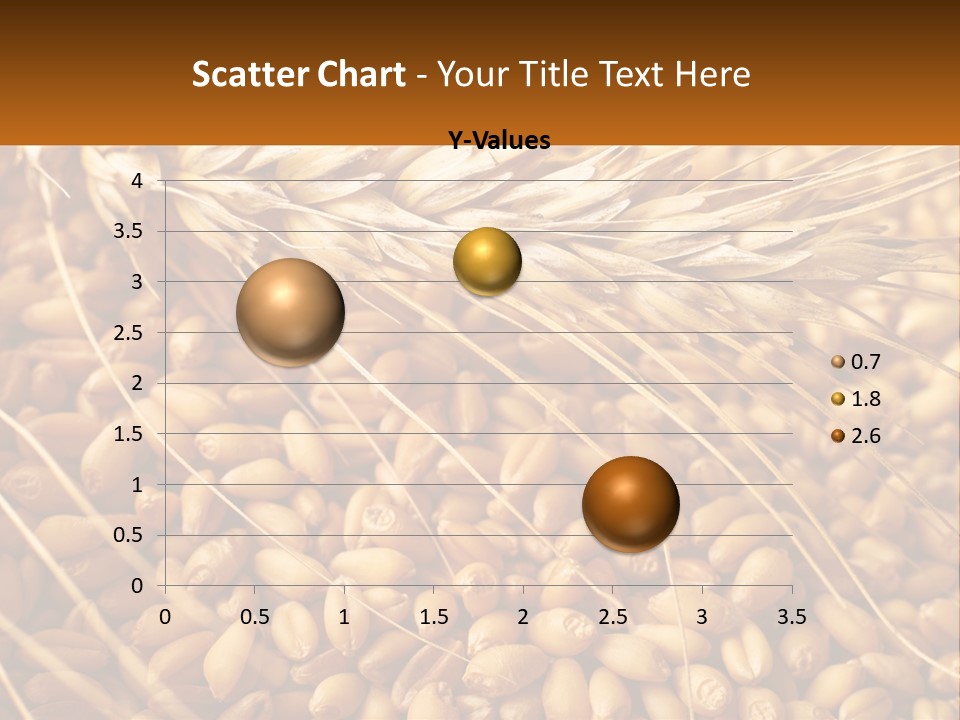 Scatter Chart - Your Title Text Here

Y-Values

4
3.5
3
2.5
2
1.5
1
0.5
0

0 0.5 1 1.5 2 2.5 3 3.5

0.7
1.8
2.6